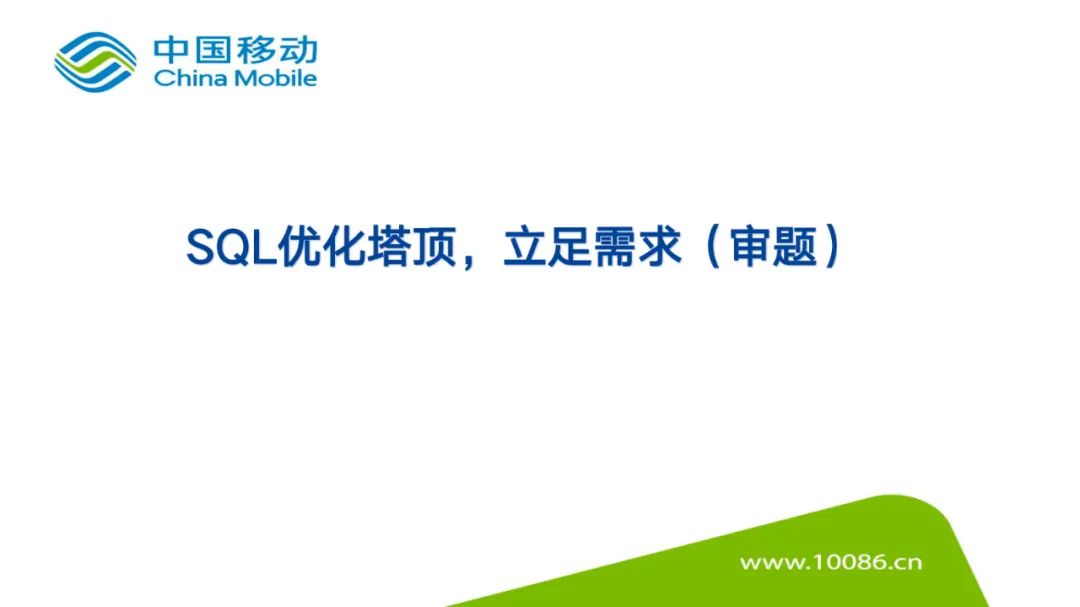 中国移动
China Mobile

SQL优化塔顶，立足需求（审题）

www.10086.cn